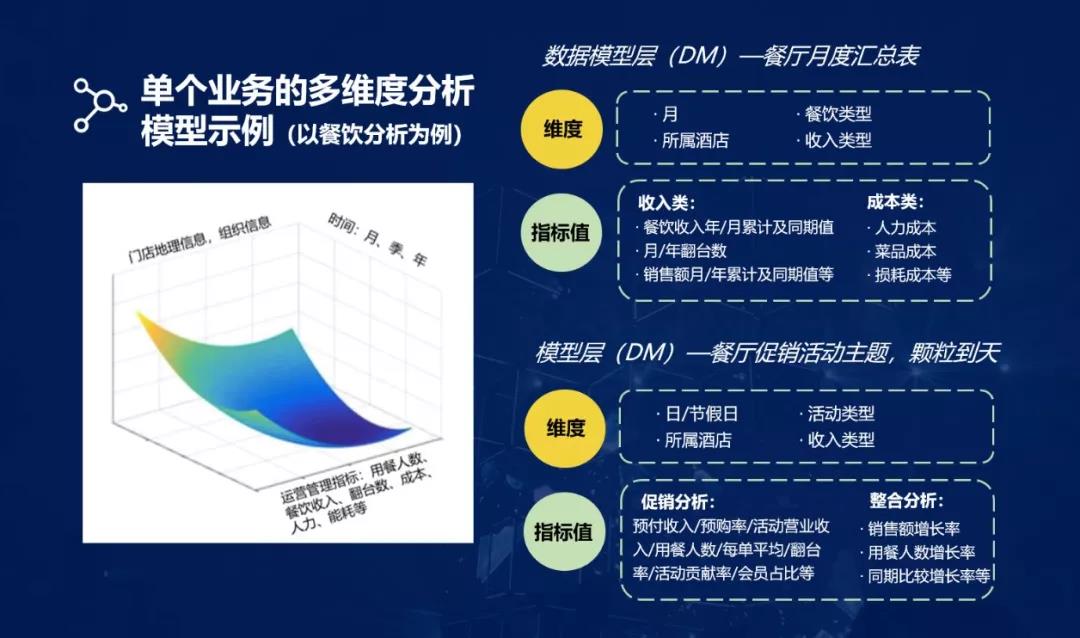 单个业务的多维度分析模型示例（以餐饮分析为例）

门店地理信息，组织信息

时间：月、季、年

运营管理指标：用餐人数、餐饮收入、翻台数、成本、人力、能耗等

数据模型层（DM）—餐厅月度汇总表

维度

· 月
· 所属酒店
· 餐饮类型
· 收入类型

指标值

收入类：
· 餐饮收入年/月累计及同期值
· 月/年翻台数
· 销售额月/年累计及同期值等

成本类：
· 人力成本
· 菜品成本
· 损耗成本等

模型层（DM）—餐厅促销活动主题，颗粒到天

维度

· 日/节假日
· 所属酒店
· 活动类型
· 收入类型

指标值

促销分析：
预付收入/预购率/活动营业收入/用餐人数/每单平均/翻台率/活动贡献率/会员占比等

整合分析：
· 销售额增长率
· 用餐人数增长率
· 同期比较增长率等